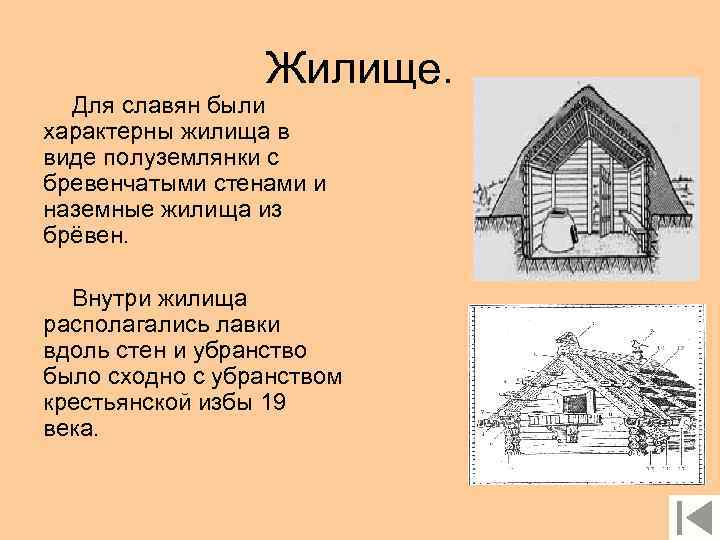 Жилище.

Для славян были характерны жилища в виде полуземлянки с бревенчатыми стенами и наземные жилища из брёвен.

Внутри жилища располагались лавки вдоль стен и убранство было сходно с убранством крестьянской избы 19 века.